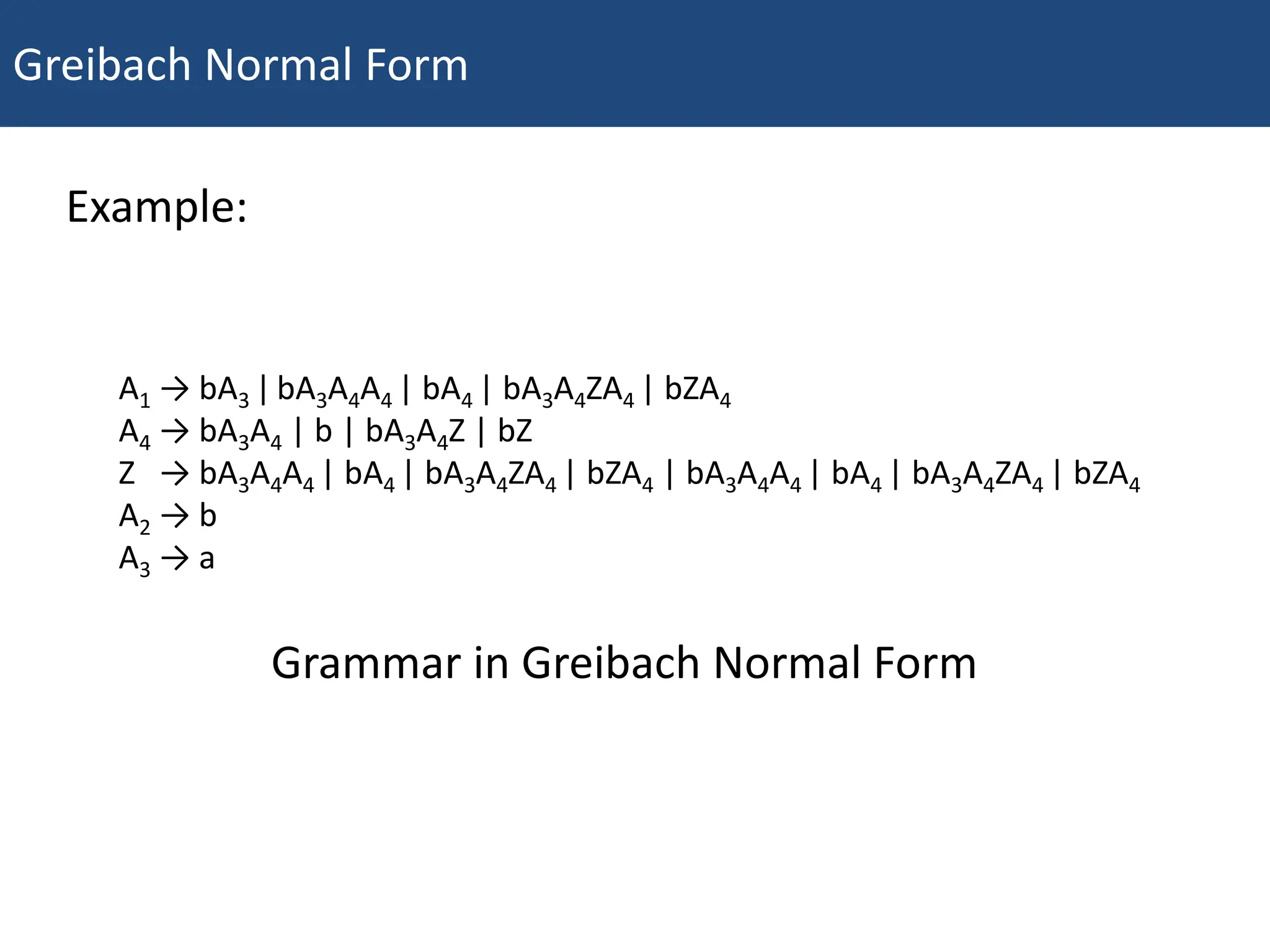 Greibach Normal Form

Example:

$A_1 \rightarrow bA_3 \mid bA_3A_4A_4 \mid bA_4 \mid bA_3A_4ZA_4 \mid bZA_4$
$A_4 \rightarrow bA_3A_4 \mid b \mid bA_3A_4Z \mid bZ$
$Z \rightarrow bA_3A_4A_4 \mid bA_4 \mid bA_3A_4ZA_4 \mid bZA_4 \mid bA_3A_4A_4 \mid bA_4 \mid bA_3A_4ZA_4 \mid bZA_4$
$A_2 \rightarrow b$
$A_3 \rightarrow a$

Grammar in Greibach Normal Form